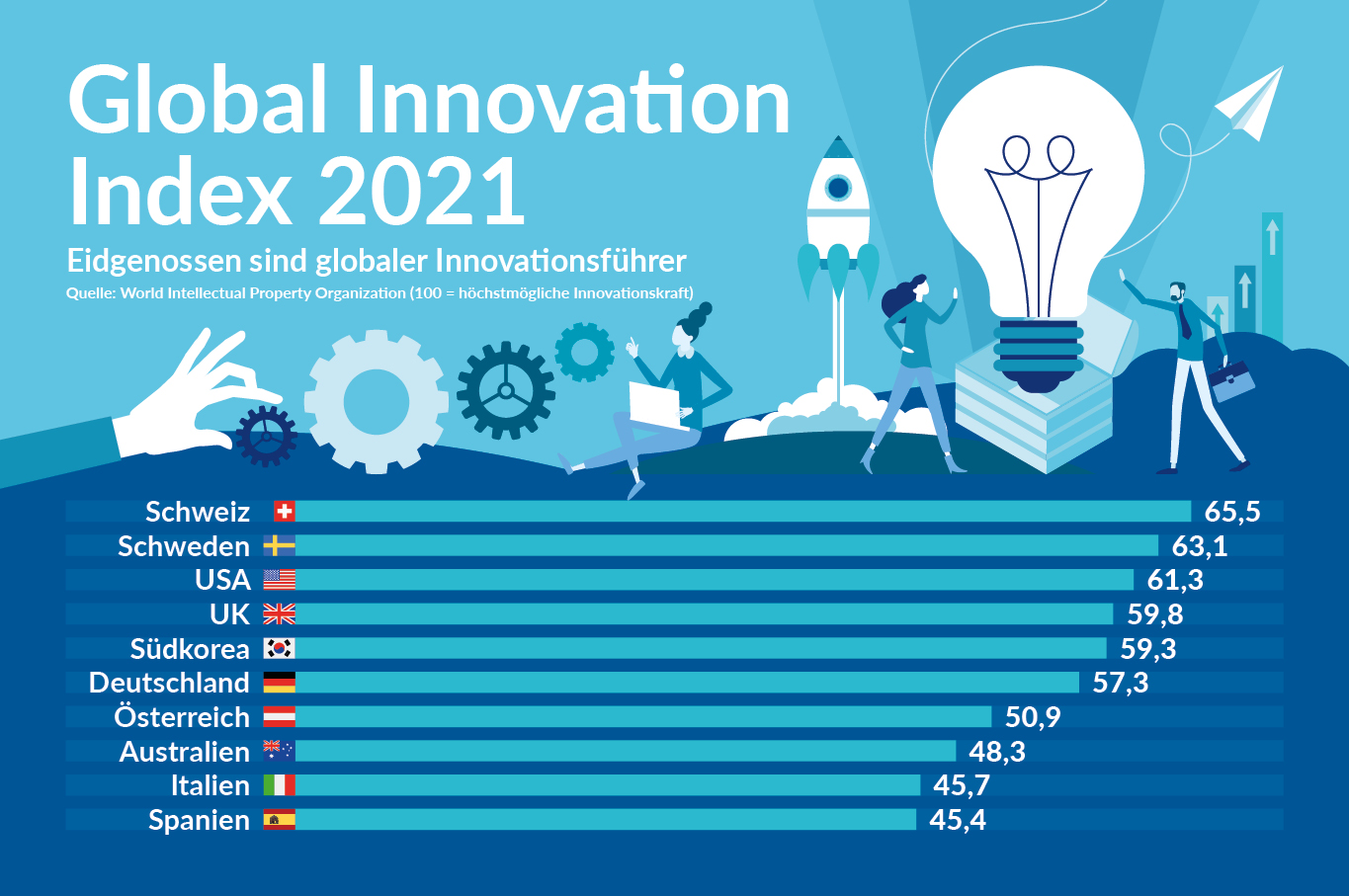 Global Innovation Index 2021

Eidgenossen sind globaler Innovationsführer

Quelle: World Intellectual Property Organization (100 = höchstmögliche Innovationskraft)

Schweiz 65,5
Schweden 63,1
USA 61,3
UK 59,8
Südkorea 59,3
Deutschland 57,3
Österreich 50,9
Australien 48,3
Italien 45,7
Spanien 45,4